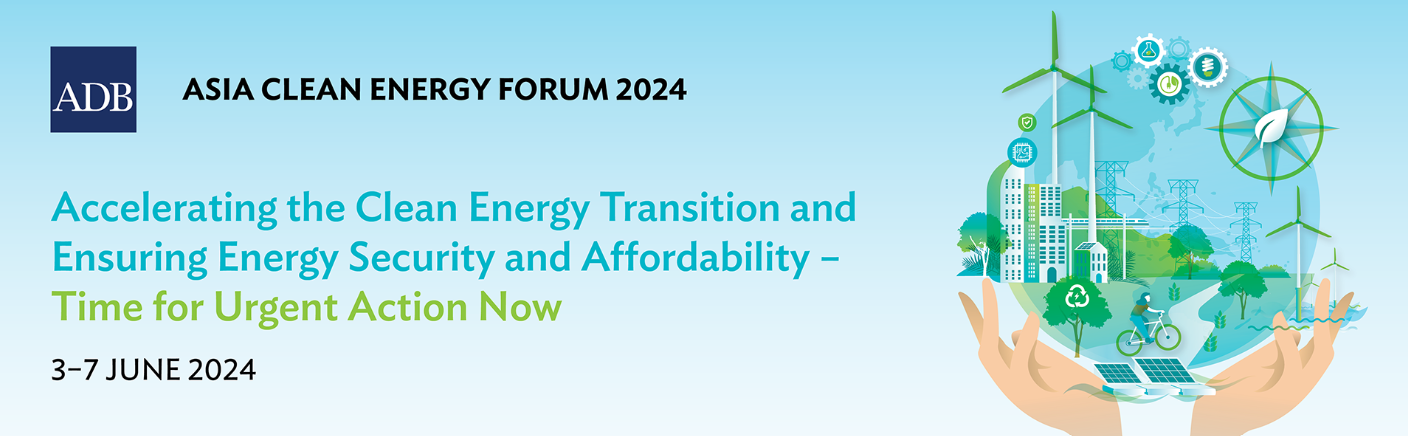 ADB

ASIA CLEAN ENERGY FORUM 2024

Accelerating the Clean Energy Transition and Ensuring Energy Security and Affordability – Time for Urgent Action Now

3–7 JUNE 2024